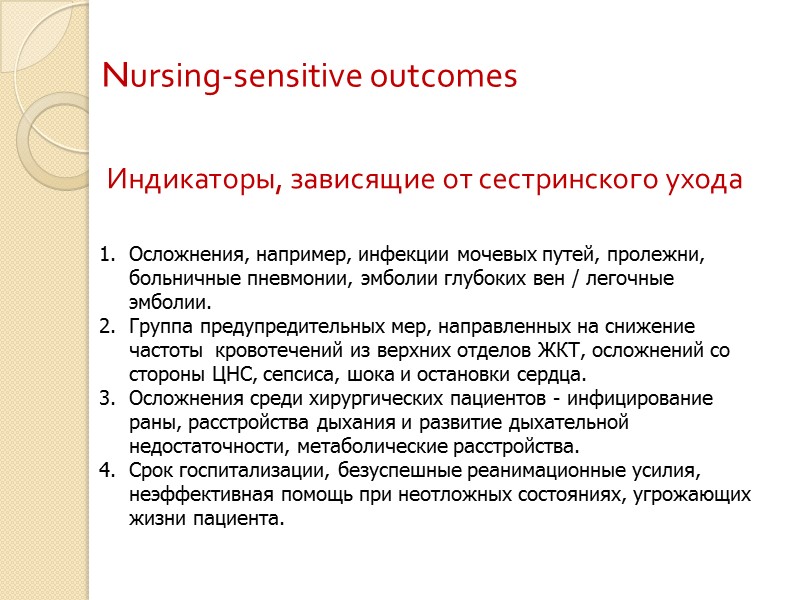 Nursing-sensitive outcomes

Индикаторы, зависящие от сестринского ухода

1. Осложнения, например, инфекции мочевых путей, пролежни, больничные пневмонии, эмболии глубоких вен / легочные эмболии.
2. Группа предупредительных мер, направленных на снижение частоты кровотечений из верхних отделов ЖКТ, осложнений со стороны ЦНС, сепсиса, шока и остановки сердца.
3. Осложнения среди хирургических пациентов - инфицирование раны, расстройства дыхания и развитие дыхательной недостаточности, метаболические расстройства.
4. Срок госпитализации, безуспешные реанимационные усилия, неэффективная помощь при неотложных состояниях, угрожающих жизни пациента.